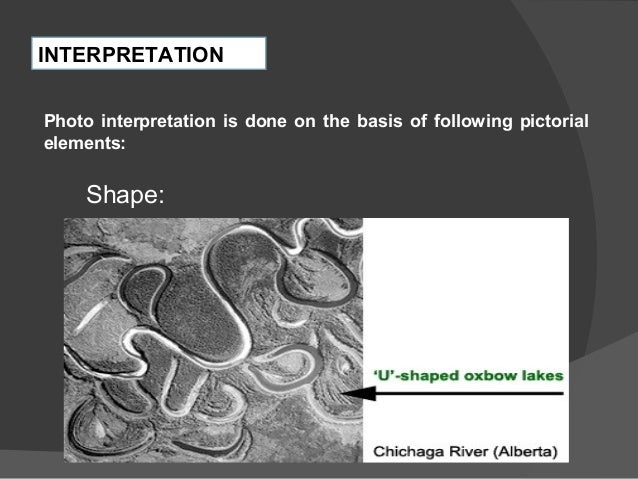 INTERPRETATION

Photo interpretation is done on the basis of following pictorial elements:

Shape:

'U'-shaped oxbow lakes

Chichaga River (Alberta)